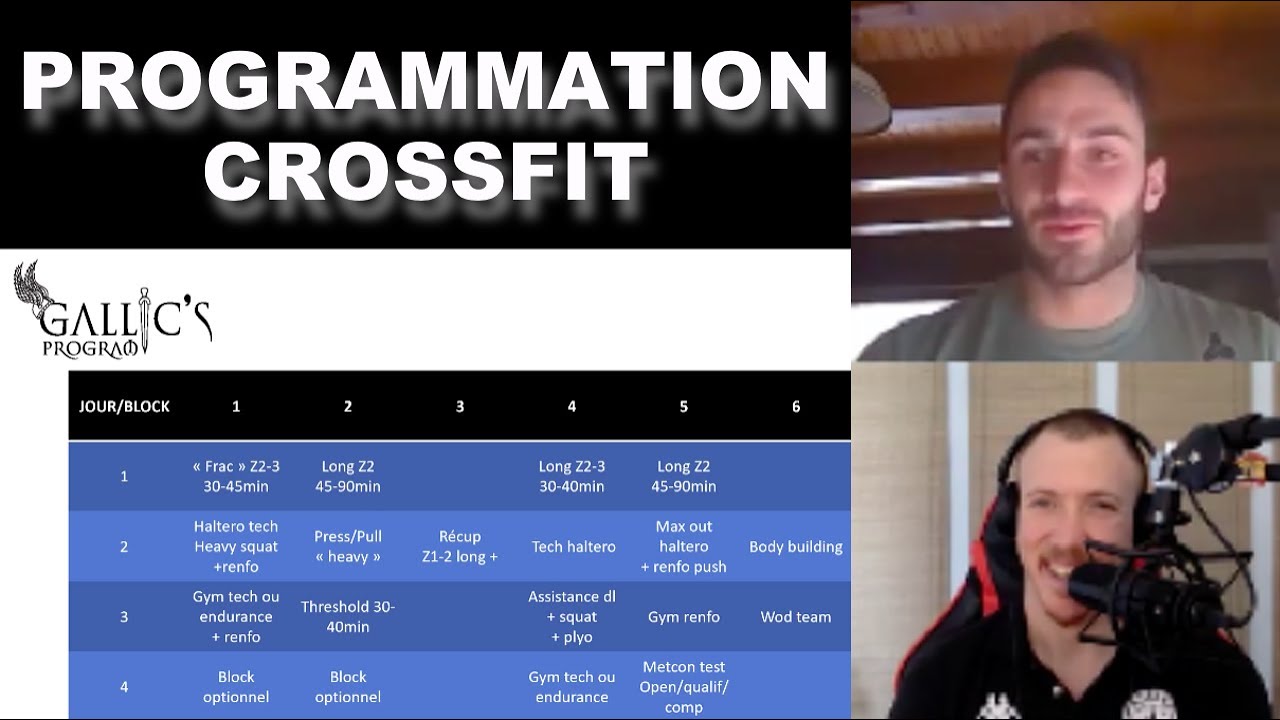 PROGRAMMATION CROSSFIT

GALLIC'S PROGRAM

| JOUR/BLOCK | 1 | 2 | 3 | 4 | 5 | 6 |
|---|---|---|---|---|---|---|
| 1 | « Frac » Z2-3 30-45min | Long Z2 45-90min | | Long Z2-3 30-40min | Long Z2 45-90min | |
| 2 | Haltero tech Heavy squat +renfo | Press/Pull « heavy » | Récup Z1-2 long + | Tech haltero | Max out haltero + renfo push | Body building |
| 3 | Gym tech ou endurance + renfo | Threshold 30-40min | | Assistance dl + squat + plyo | Gym renfo | Wod team |
| 4 | Block optionnel | Block optionnel | | Gym tech ou endurance | Metcon test Open/qualif/ comp | |